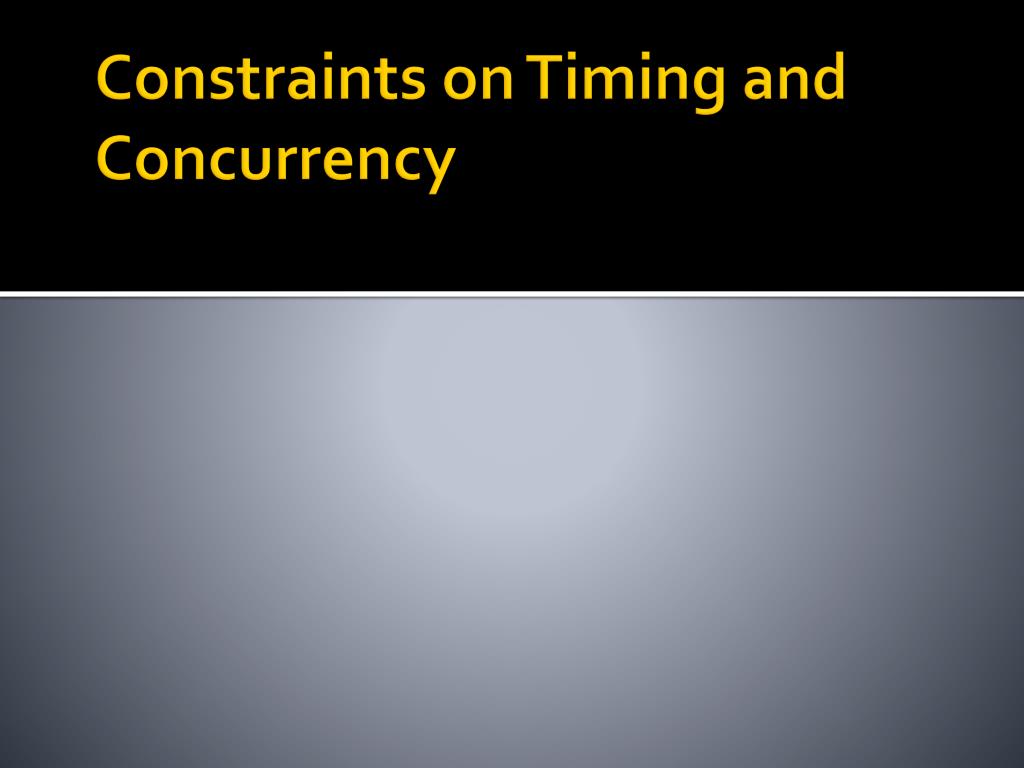 Constraints on Timing and Concurrency